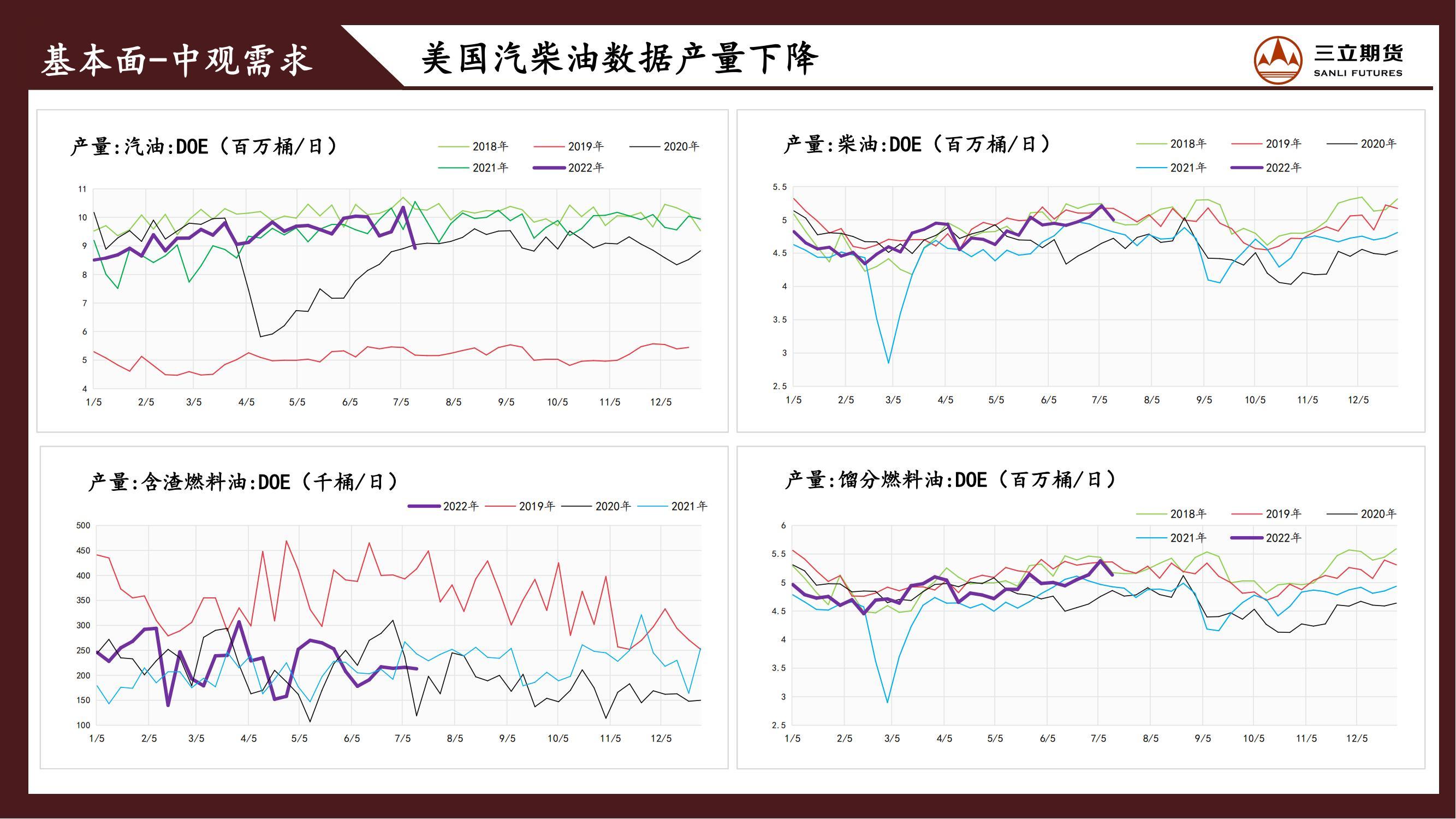 基本面-中观需求

美国汽柴油数据产量下降

三立期货
SANLI FUTURES

产量:汽油:DOE（百万桶/日）

2018年 2019年 2020年
2021年 2022年

11
10
9
8
7
6
5
4
1/5 2/5 3/5 4/5 5/5 6/5 7/5 8/5 9/5 10/5 11/5 12/5

产量:柴油:DOE（百万桶/日）

2018年 2019年 2020年
2021年 2022年

5.5
5
4.5
4
3.5
3
2.5
1/5 2/5 3/5 4/5 5/5 6/5 7/5 8/5 9/5 10/5 11/5 12/5

产量:含渣燃料油:DOE（千桶/日）

2022年 2019年 2020年 2021年

500
450
400
350
300
250
200
150
100
1/5 2/5 3/5 4/5 5/5 6/5 7/5 8/5 9/5 10/5 11/5 12/5

产量:馏分燃料油:DOE（百万桶/日）

2018年 2019年 2020年
2021年 2022年

6
5.5
5
4.5
4
3.5
3
2.5
1/5 2/5 3/5 4/5 5/5 6/5 7/5 8/5 9/5 10/5 11/5 12/5